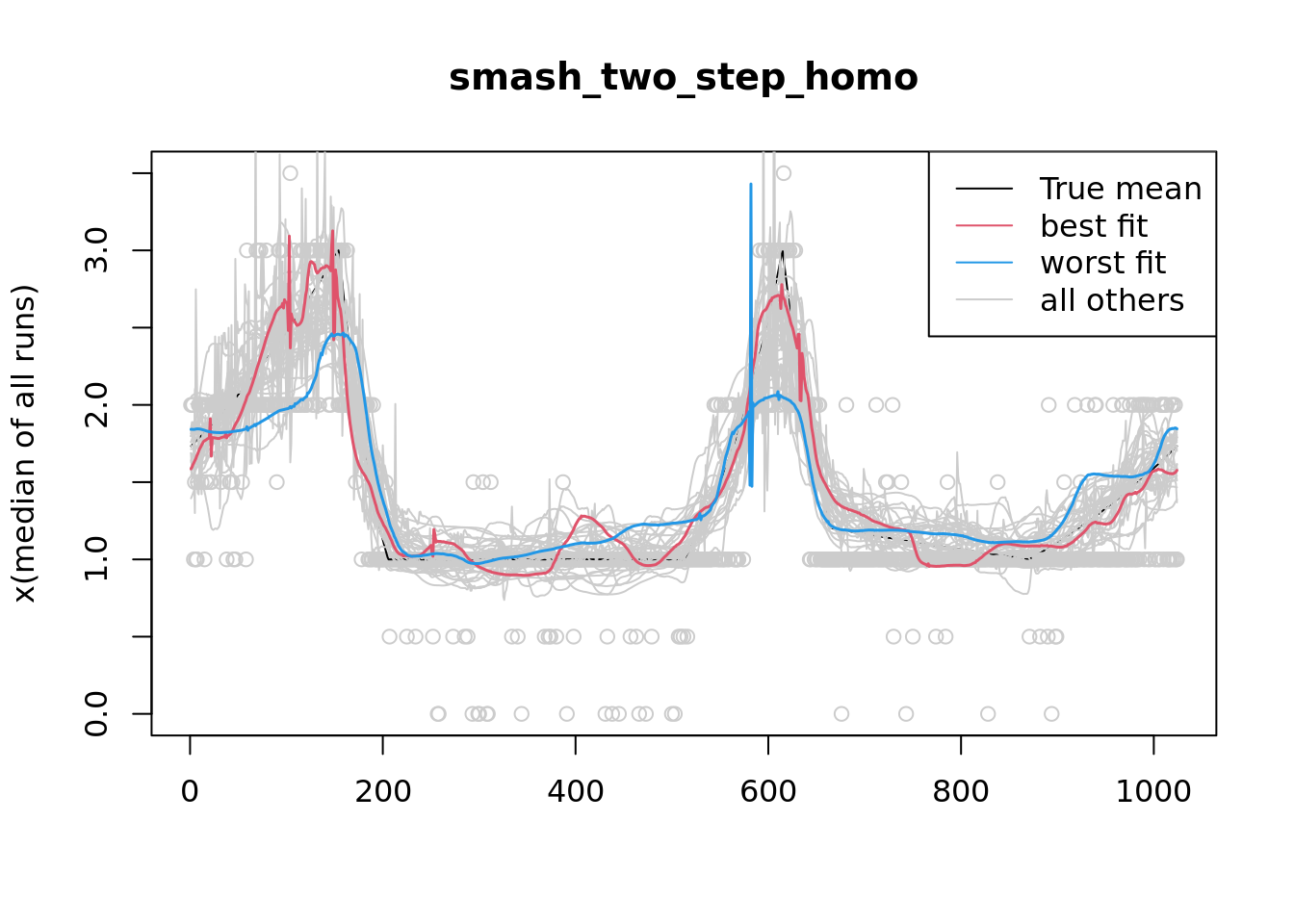 smash_two_step_homo

True mean
best fit
worst fit
all others

x(median of all runs)

0.0
1.0
2.0
3.0

0
200
400
600
800
1000